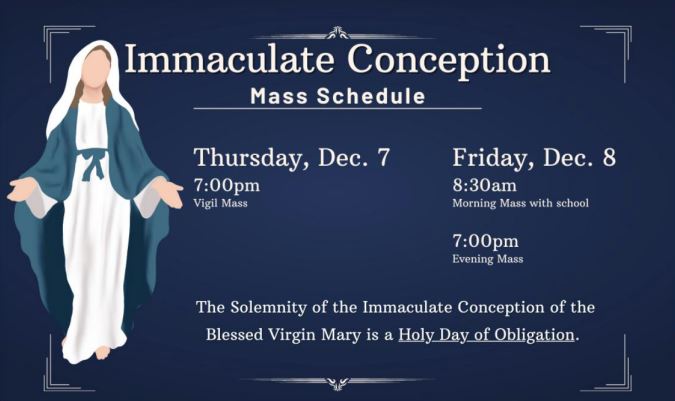 Immaculate Conception
Mass Schedule

Thursday, Dec. 7
7:00pm
Vigil Mass

Friday, Dec. 8
8:30am
Morning Mass with school

7:00pm
Evening Mass

The Solemnity of the Immaculate Conception of the Blessed Virgin Mary is a Holy Day of Obligation.